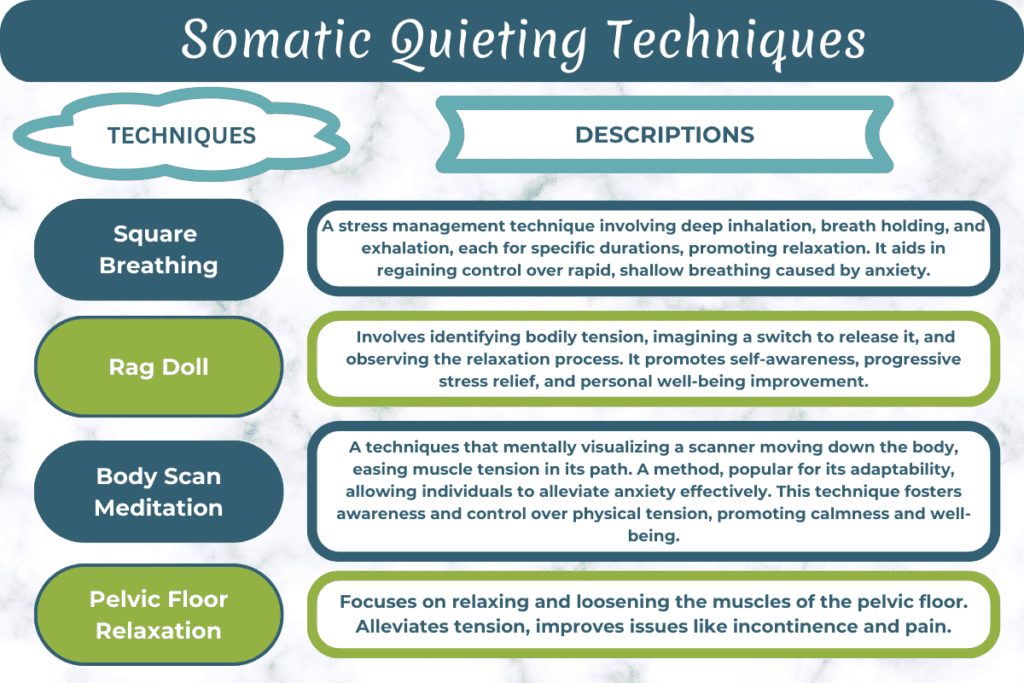 Somatic Quieting Techniques

| TECHNIQUES | DESCRIPTIONS |
|---|---|
| Square Breathing | A stress management technique involving deep inhalation, breath holding, and exhalation, each for specific durations, promoting relaxation. It aids in regaining control over rapid, shallow breathing caused by anxiety. |
| Rag Doll | Involves identifying bodily tension, imagining a switch to release it, and observing the relaxation process. It promotes self-awareness, progressive stress relief, and personal well-being improvement. |
| Body Scan Meditation | A techniques that mentally visualizing a scanner moving down the body, easing muscle tension in its path. A method, popular for its adaptability, allowing individuals to alleviate anxiety effectively. This technique fosters awareness and control over physical tension, promoting calmness and well-being. |
| Pelvic Floor Relaxation | Focuses on relaxing and loosening the muscles of the pelvic floor. Alleviates tension, improves issues like incontinence and pain. |